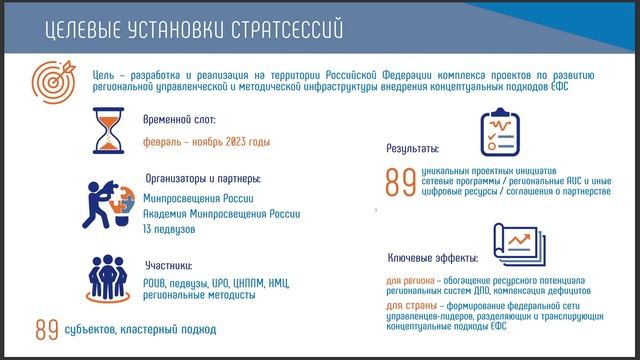 ЦЕЛЕВЫЕ УСТАНОВКИ СТРАТСЕССИЙ

Цель – разработка и реализация на территории Российской Федерации комплекса проектов по развитию региональной управленческой и методической инфраструктуры внедрения концептуальных подходов ЕФС

Временной слот:

февраль – ноябрь 2023 годы

Организаторы и партнеры:

Минпросвещения России

Академия Минпросвещения России

13 педвузов

Участники:

РОИВ, педвузы, ИРО, ЦНППМ, НМЦ, региональные методисты

89 субъектов, кластерный подход

Результаты:

89 уникальных проектных инициатив сетевые программы / региональные АИС и иные цифровые ресурсы / соглашения о партнерстве

Ключевые эффекты:

для региона – обогащение ресурсного потенциала региональных систем ДПО, компенсация дефицитов

для страны – формирование федеральной сети управленцев-лидеров, разделяющих и транслирующих концептуальные подходы ЕФС